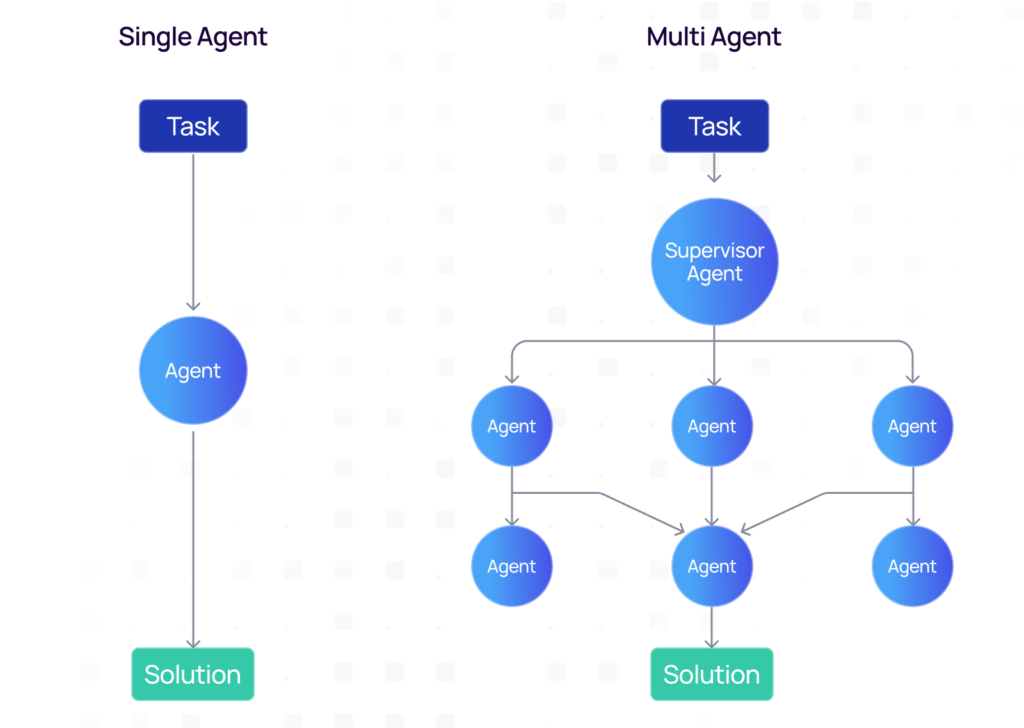 Single Agent

Task

Agent

Solution

Multi Agent

Task

Supervisor Agent

Agent

Agent

Agent

Agent

Agent

Agent

Solution